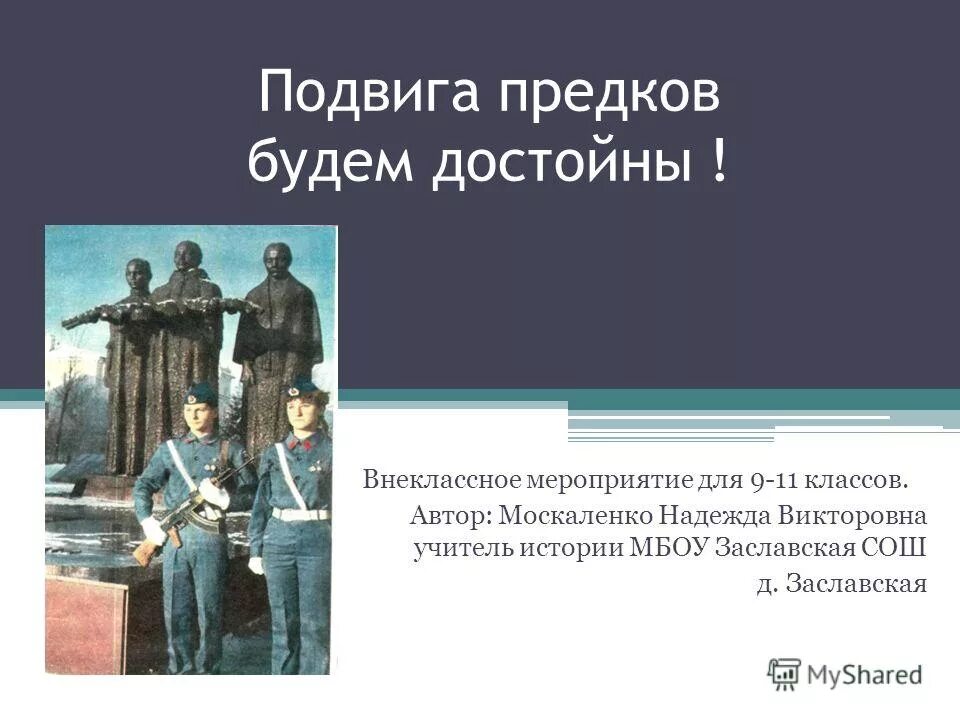 Подвига предков будем достойны !

Внеклассное мероприятие для 9-11 классов.
Автор: Москаленко Надежда Викторовна
учитель истории МБОУ Заславская СОШ
д. Заславская

MyShared